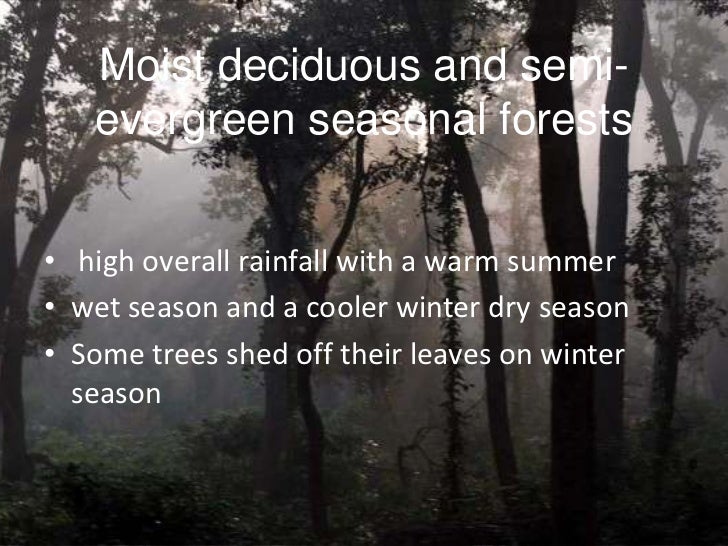 Moist deciduous and semi-evergreen seasonal forests

• high overall rainfall with a warm summer
• wet season and a cooler winter dry season
• Some trees shed off their leaves on winter season